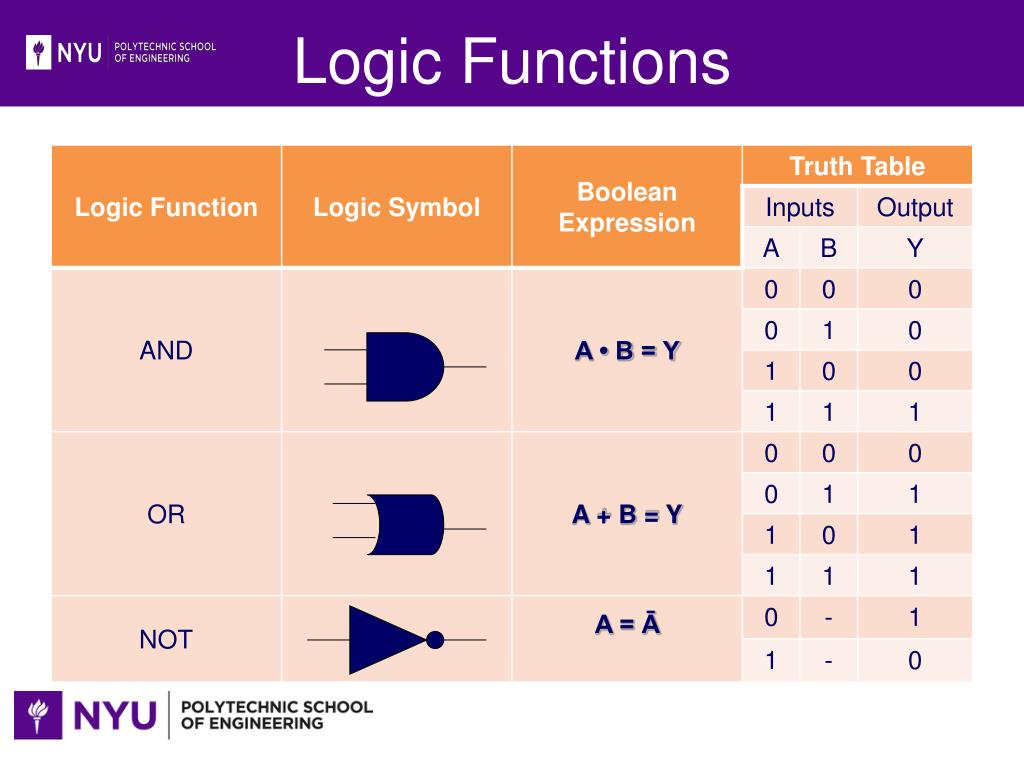 NYU POLYTECHNIC SCHOOL OF ENGINEERING

Logic Functions

| Logic Function | Logic Symbol | Boolean Expression | Truth Table | | |
|---|---|---|---|---|---|
| | | | Inputs | | Output |
| | | | A | B | Y |
| AND | | A • B = Y | 0 | 0 | 0 |
| | | | 0 | 1 | 0 |
| | | | 1 | 0 | 0 |
| | | | 1 | 1 | 1 |
| OR | | A + B = Y | 0 | 0 | 0 |
| | | | 0 | 1 | 1 |
| | | | 1 | 0 | 1 |
| | | | 1 | 1 | 1 |
| NOT | | A = Ā | 0 | - | 1 |
| | | | 1 | - | 0 |

NYU POLYTECHNIC SCHOOL OF ENGINEERING